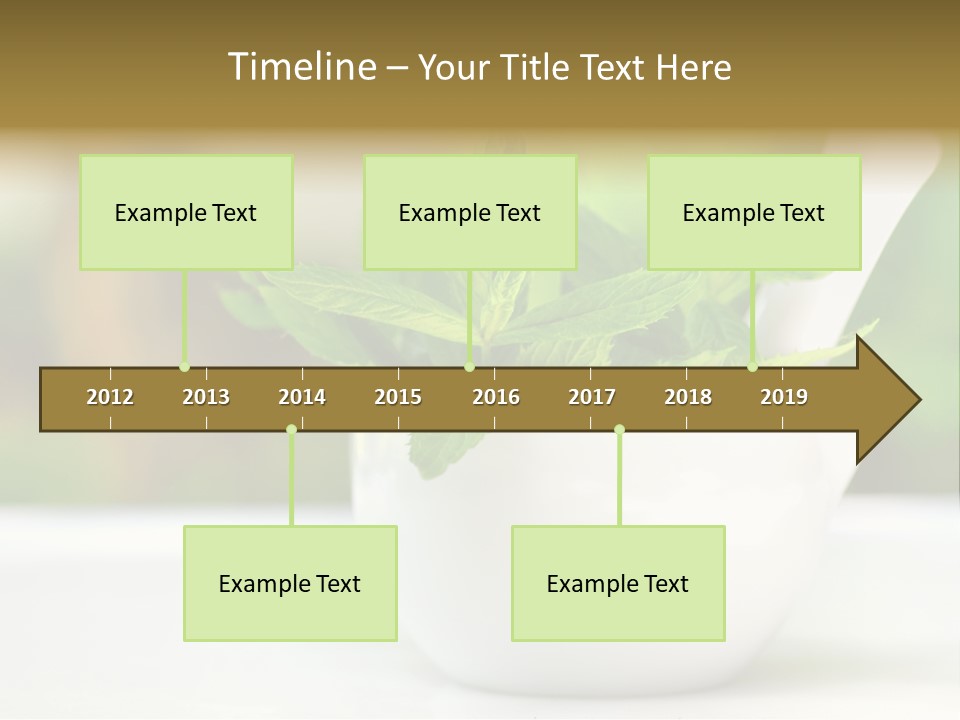 Timeline – Your Title Text Here

Example Text

Example Text

Example Text

2012 2013 2014 2015 2016 2017 2018 2019

Example Text

Example Text